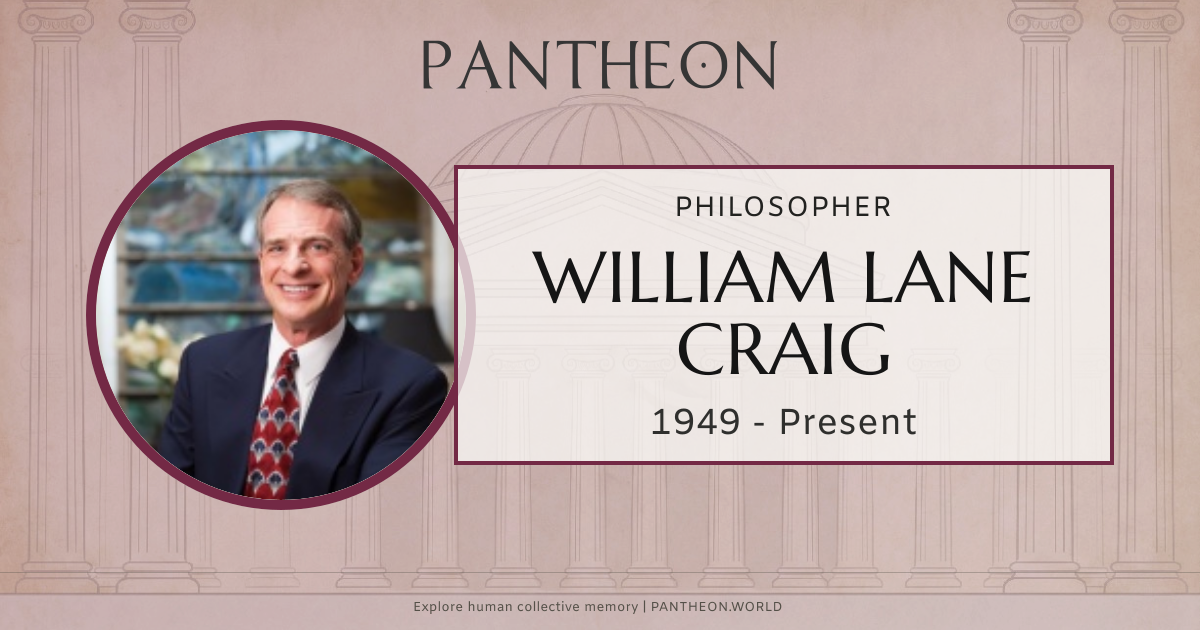 PANTHEON

PHILOSOPHER

WILLIAM LANE CRAIG

1949 - Present

Explore human collective memory | PANTHEON.WORLD